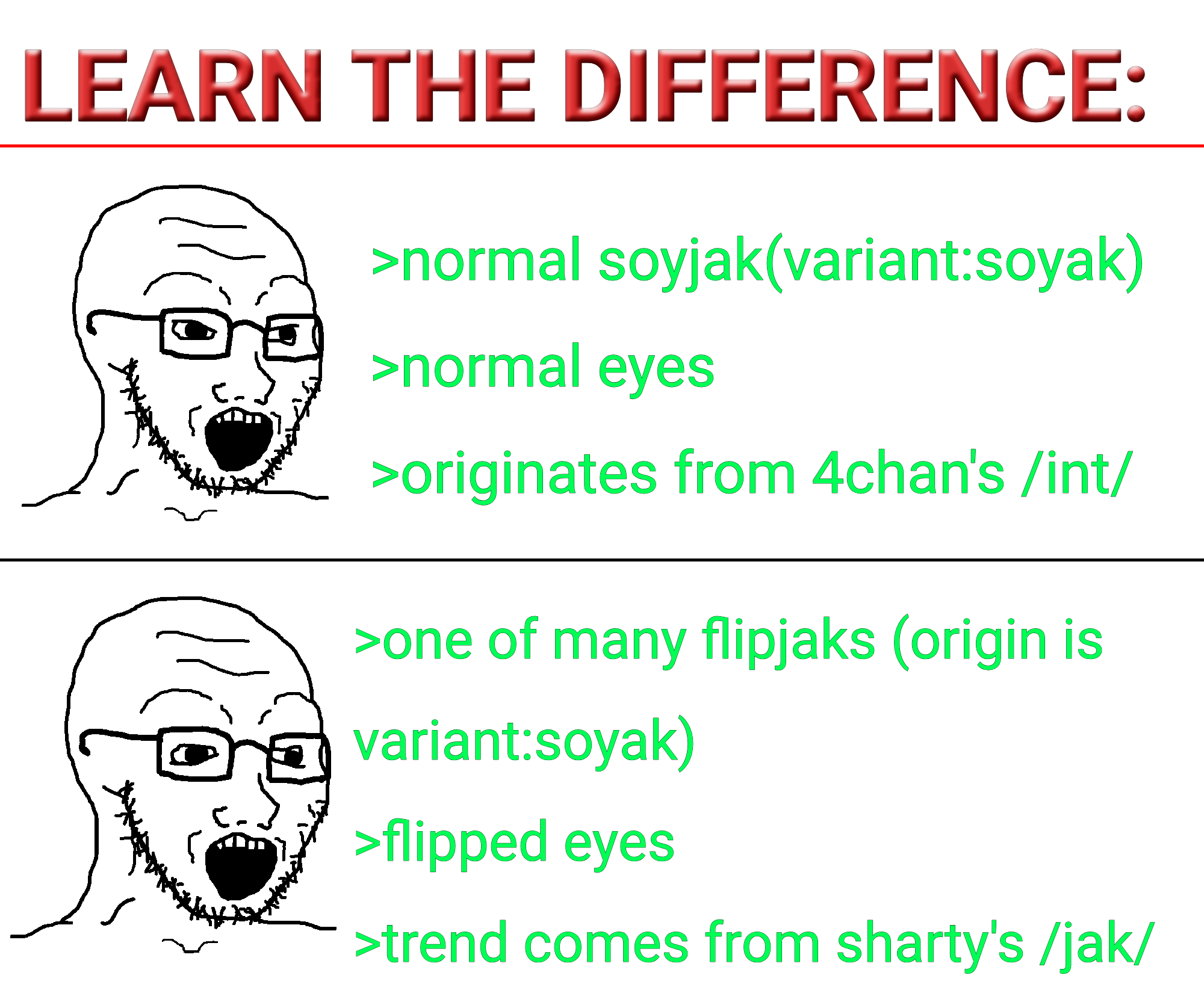 LEARN THE DIFFERENCE:

>normal soyjak(variant:soyak)

>normal eyes

>originates from 4chan's /int/

>one of many flipjaks (origin is variant:soyak)

>flipped eyes

>trend comes from sharty's /jak/